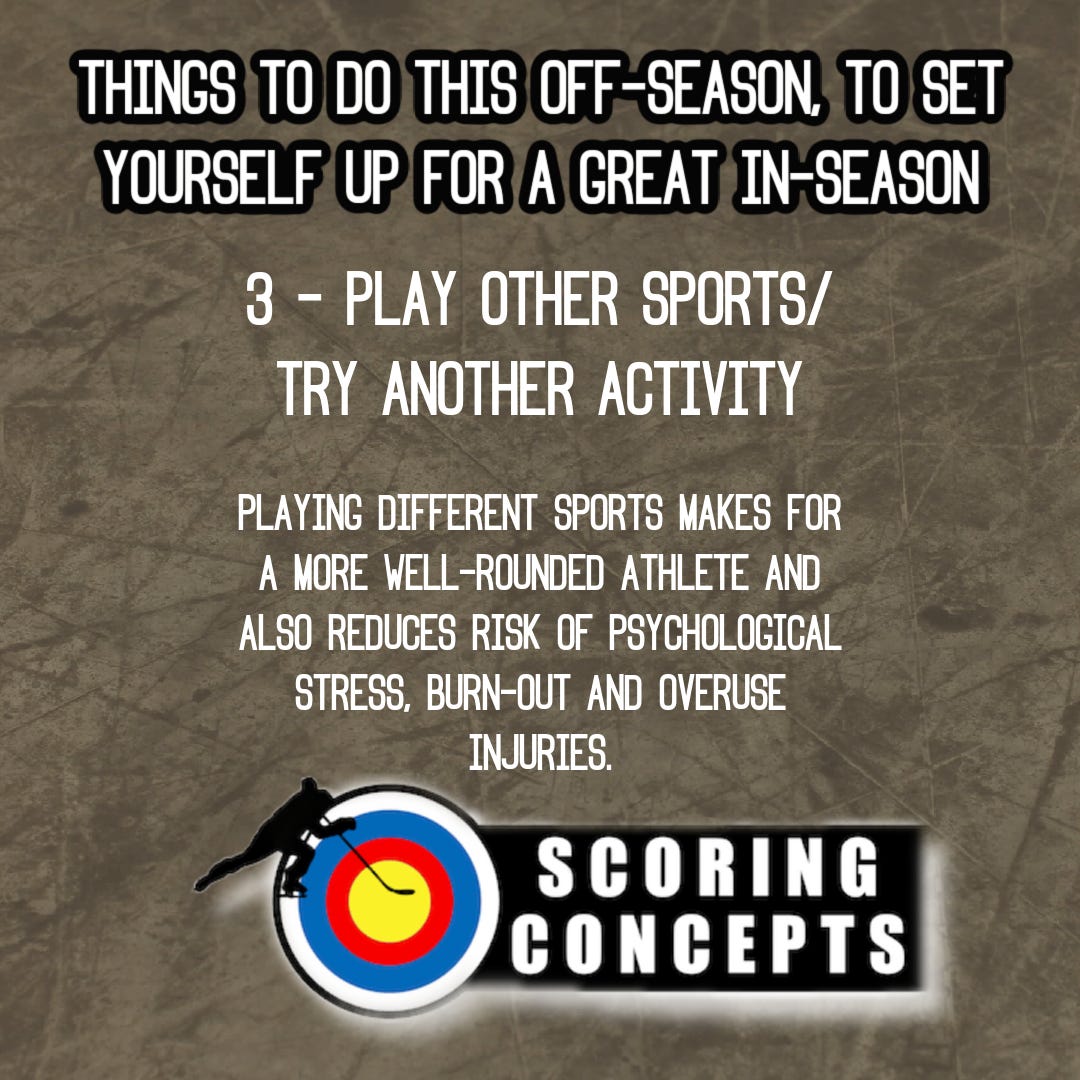 THINGS TO DO THIS OFF-SEASON, TO SET YOURSELF UP FOR A GREAT IN-SEASON

3 - PLAY OTHER SPORTS/ TRY ANOTHER ACTIVITY

PLAYING DIFFERENT SPORTS MAKES FOR A MORE WELL-ROUNDED ATHLETE AND ALSO REDUCES RISK OF PSYCHOLOGICAL STRESS, BURN-OUT AND OVERUSE INJURIES.

SCORING CONCEPTS